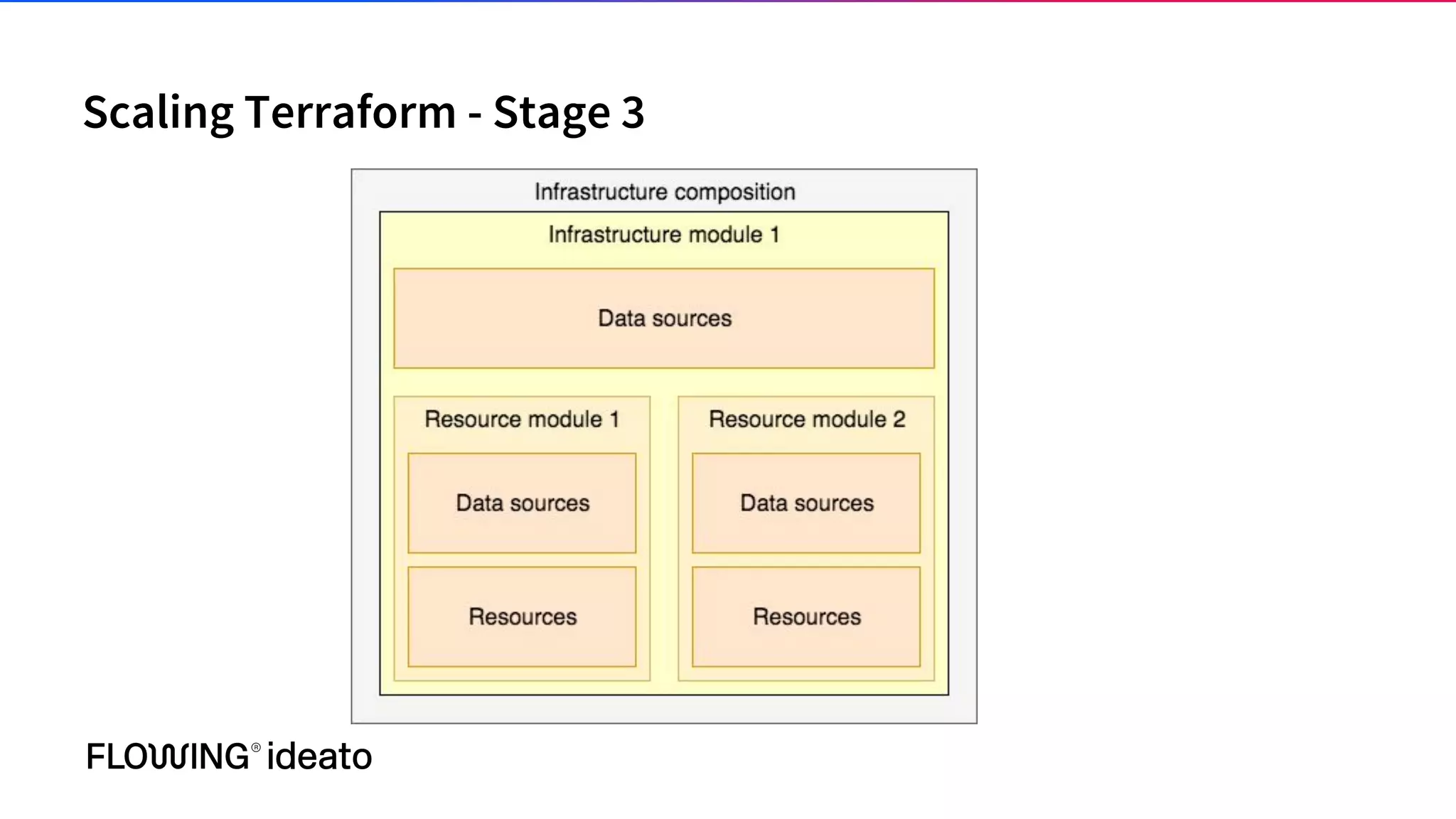 Scaling Terraform - Stage 3

Infrastructure composition

Infrastructure module 1

Data sources

Resource module 1

Data sources

Resources

Resource module 2

Data sources

Resources

FLOWING® ideato